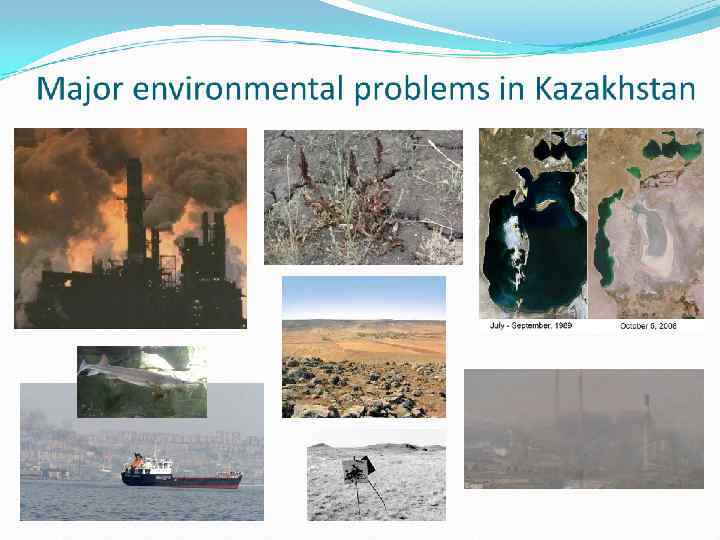 Major environmental problems in Kazakhstan

July - September, 1989

October 5, 2008